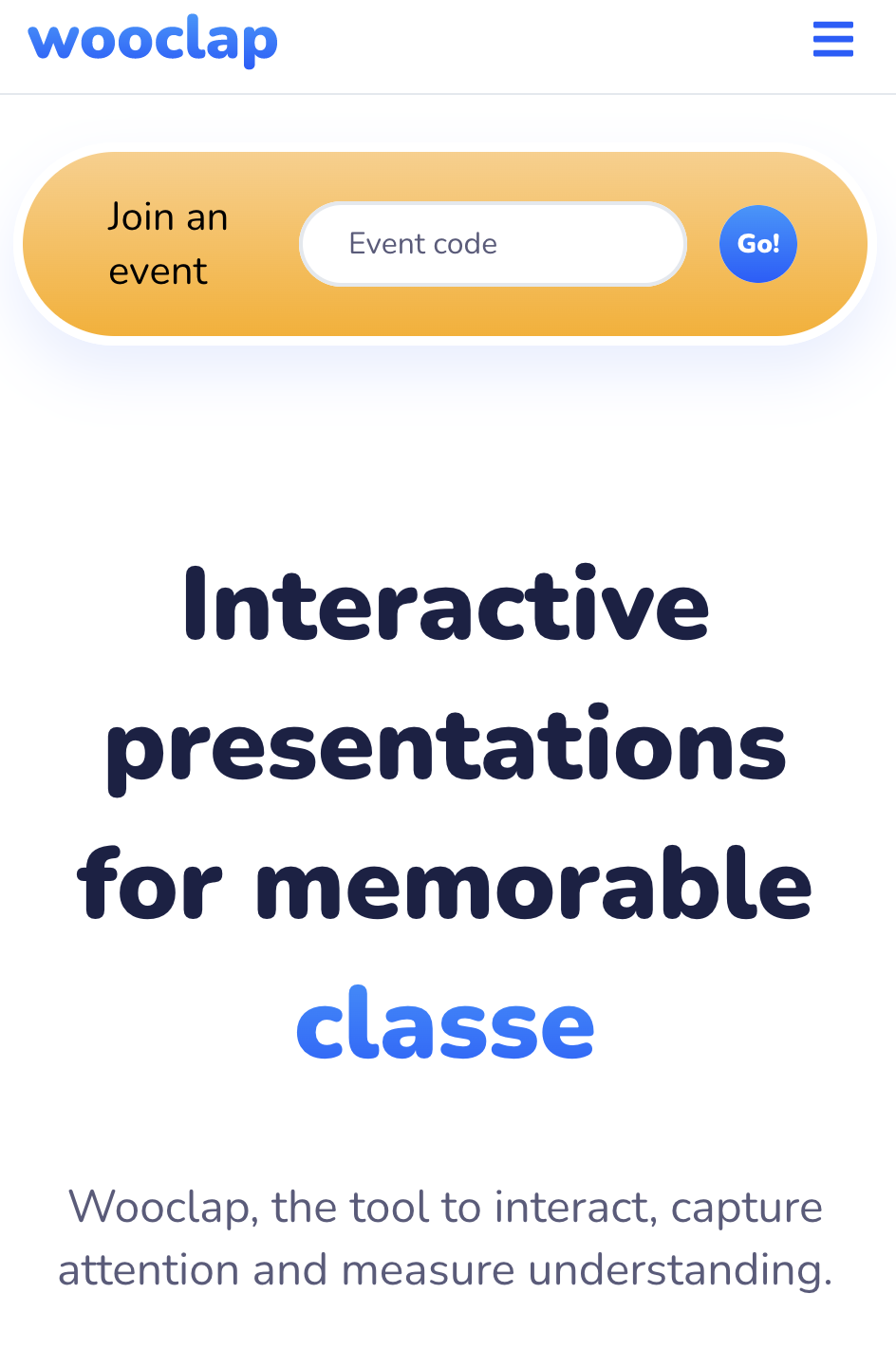 wooclap

Join an event

Event code

Go!

Interactive presentations for memorable classe

Wooclap, the tool to interact, capture attention and measure understanding.